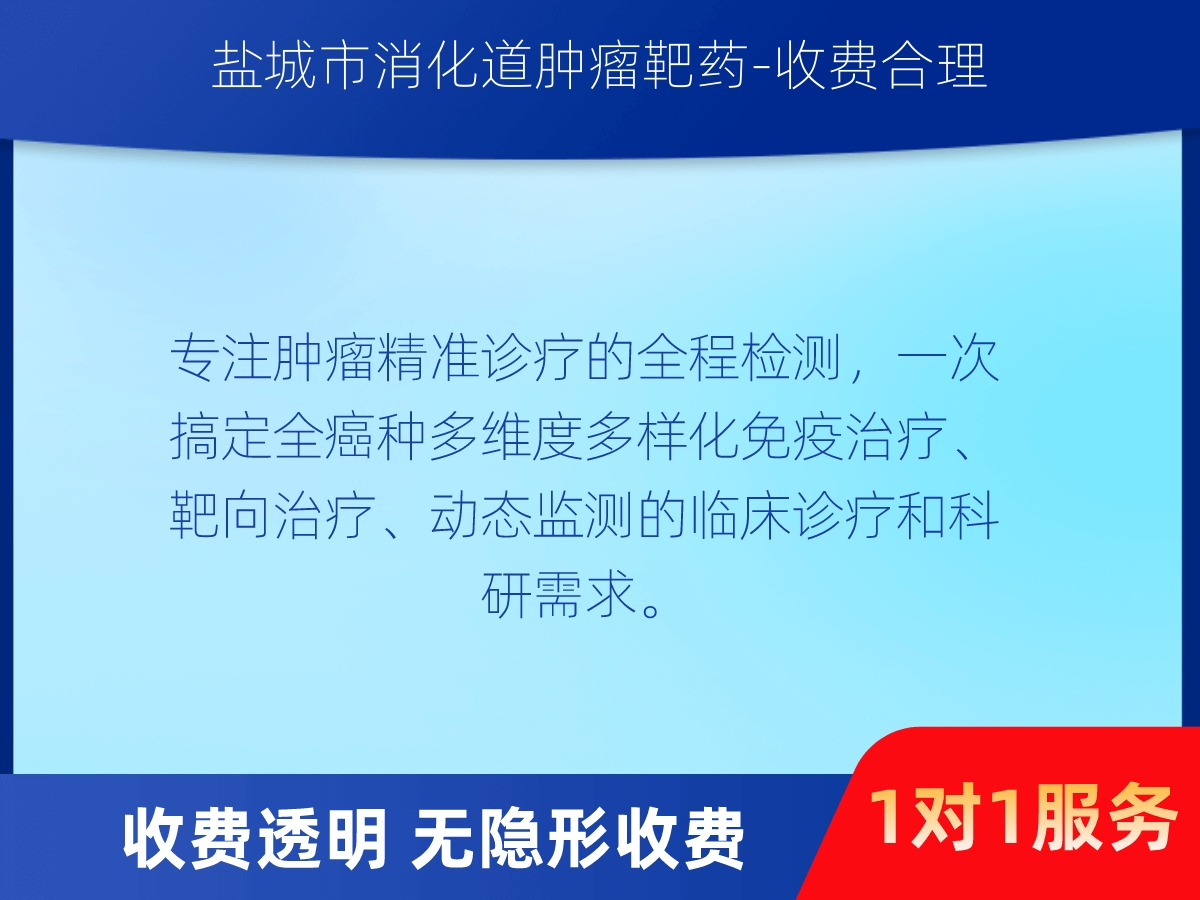 盐城市消化道肿瘤靶药-收费合理

专注肿瘤精准诊疗的全程检测，一次搞定全癌种多维度多样化免疫治疗、靶向治疗、动态监测的临床诊疗和科研需求。

收费透明 无隐形收费

1对1服务